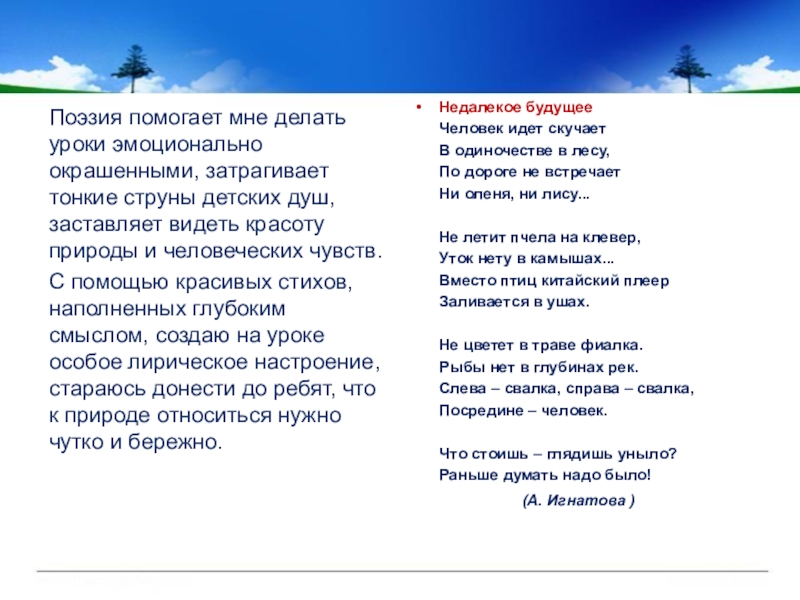 Поэзия помогает мне делать уроки эмоционально окрашенными, затрагивает тонкие струны детских душ, заставляет видеть красоту природы и человеческих чувств.

С помощью красивых стихов, наполненных глубоким смыслом, создаю на уроке особое лирическое настроение, стараюсь донести до ребят, что к природе относиться нужно чутко и бережно.

• Недалекое будущее
Человек идет скучает
В одиночестве в лесу,
По дороге не встречает
Ни оленя, ни лису...

Не летит пчела на клевер,
Уток нету в камышах...
Вместо птиц китайский плеер
Заливается в ушах.

Не цветет в траве фиалка.
Рыбы нет в глубинах рек.
Слева – свалка, справа – свалка,
Посредине – человек.

Что стоишь – глядишь уныло?
Раньше думать надо было!

(А. Игнатова )